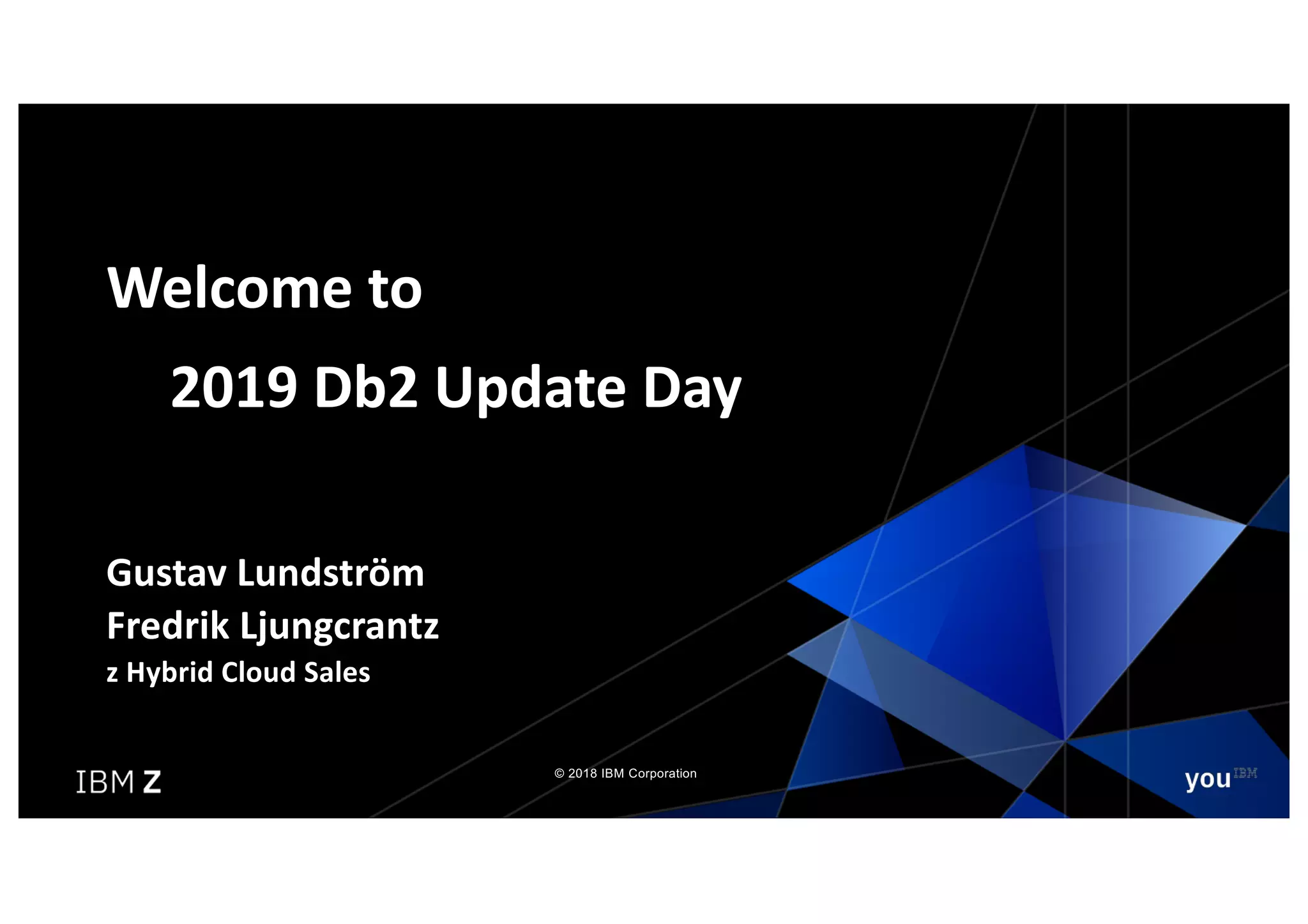 Welcome to

2019 Db2 Update Day

Gustav Lundström
Fredrik Ljungcrantz
z Hybrid Cloud Sales

IBM Z

© 2018 IBM Corporation

you IBM